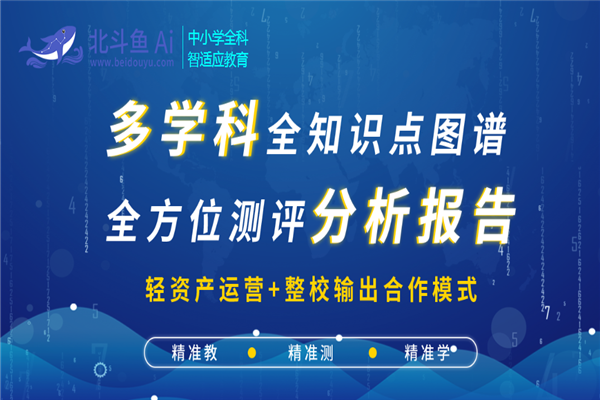 北斗鱼 Ai
www.beidouyu.com

中小学全科
智适应教育

多学科全知识点图谱

全方位测评分析报告

轻资产运营+整校输出合作模式

精准教 精准测 精准学